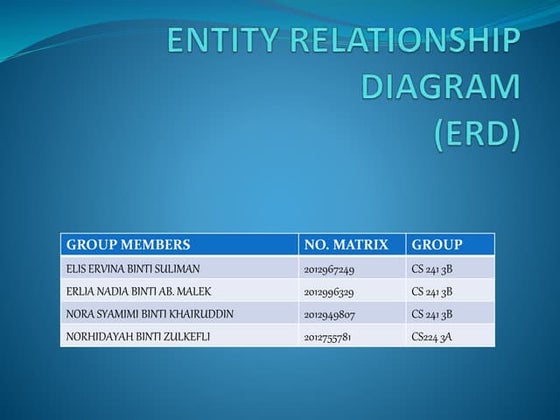 ENTITY RELATIONSHIP DIAGRAM (ERD)

| GROUP MEMBERS | NO. MATRIX | GROUP |
|---|---|---|
| ELIS ERVINA BINTI SULIMAN | 2012967249 | CS 241 3B |
| ERLIA NADIA BINTI AB. MALEK | 2012996329 | CS 241 3B |
| NORA SYAMIMI BINTI KHAIRUDDIN | 2012949807 | CS 241 3B |
| NORHIDAYAH BINTI ZULKEFLI | 2012755781 | CS224 3A |